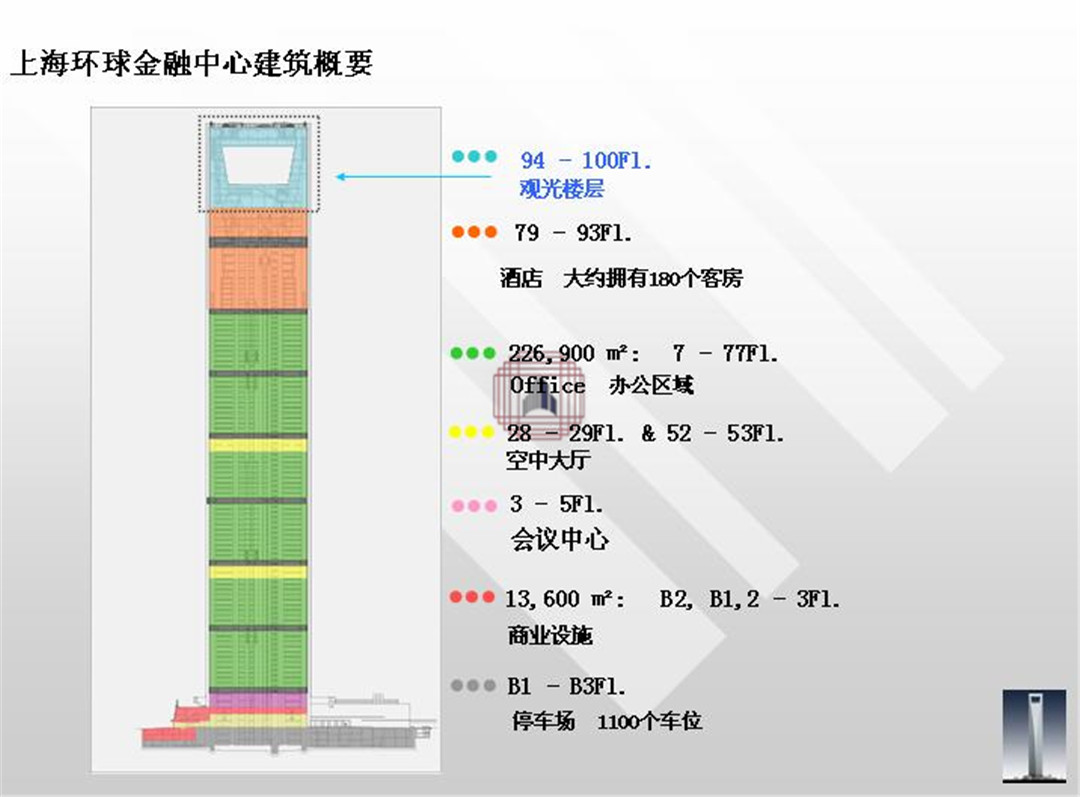 上海环球金融中心建筑概要

94 - 100Fl.
观光楼层

79 - 93Fl.
酒店 大约拥有180个客房

226,900 m²: 7 - 77Fl.
Office 办公区域

28 - 29Fl. & 52 - 53Fl.
空中大厅

3 - 5Fl.
会议中心

13,600 m²: B2, B1,2 - 3Fl.
商业设施

B1 - B3Fl.
停车场 1100个车位